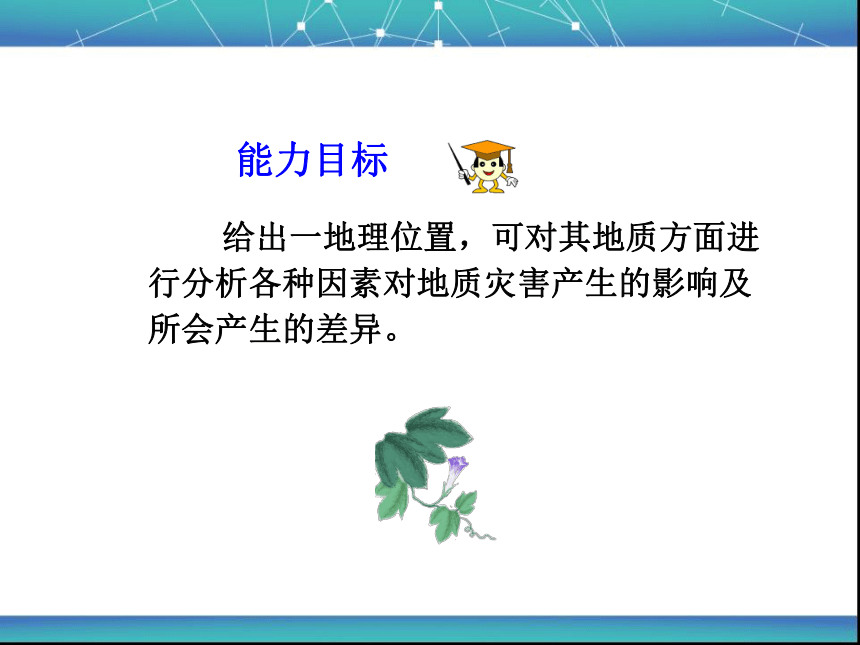 能力目标

给出一地理位置，可对其地质方面进行分析各种因素对地质灾害产生的影响及所会产生的差异。